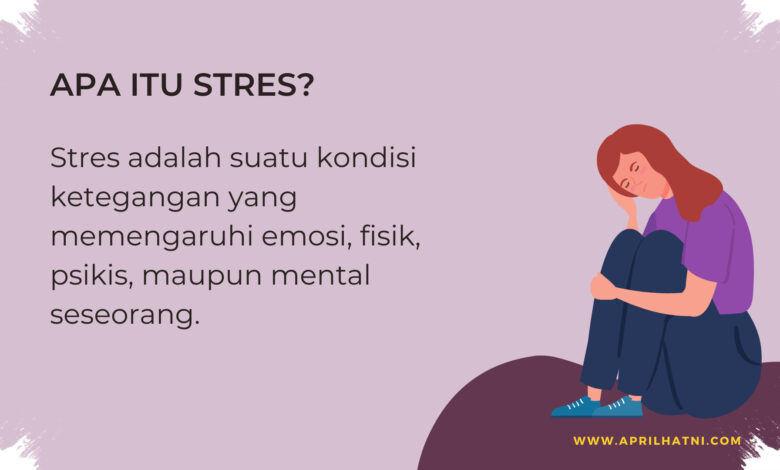 APA ITU STRES?

Stres adalah suatu kondisi ketegangan yang memengaruhi emosi, fisik, psikis, maupun mental seseorang.

WWW.APRILHATNI.COM